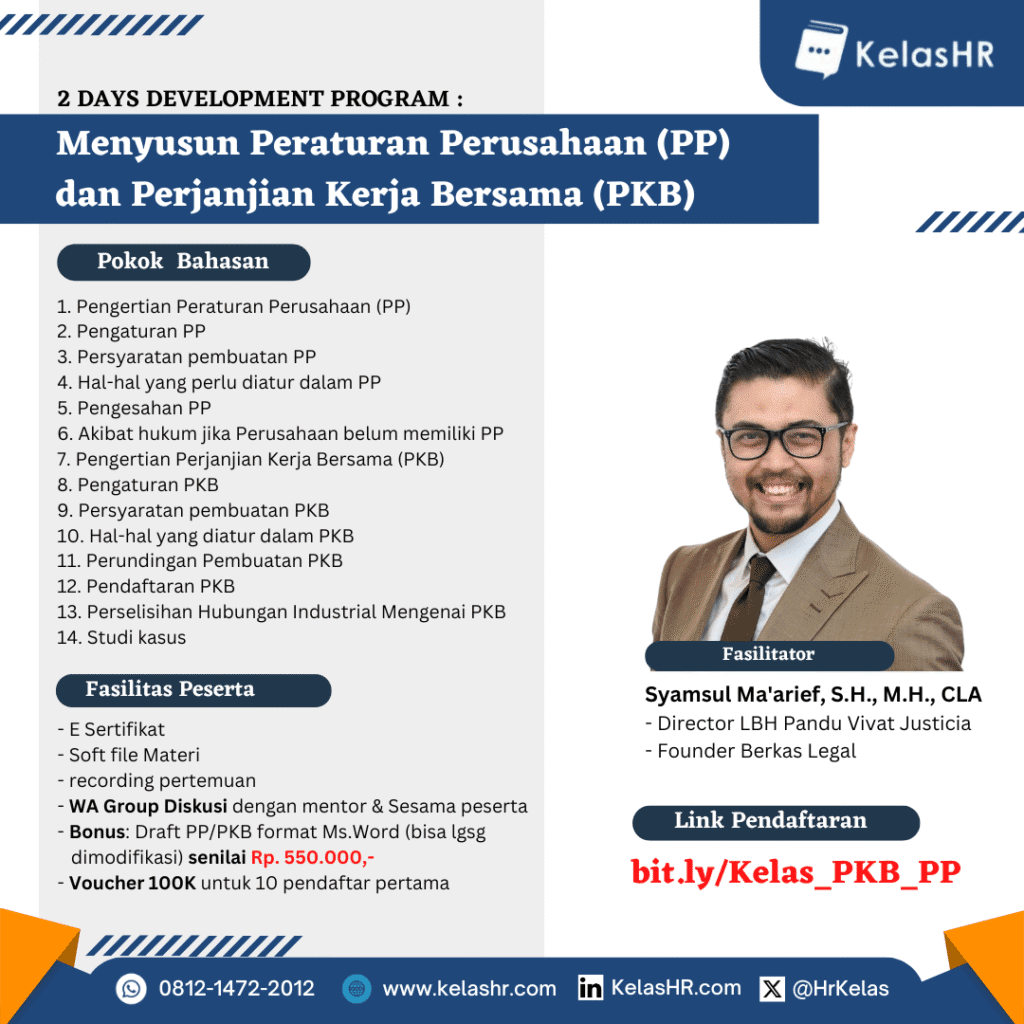 KelasHR

2 DAYS DEVELOPMENT PROGRAM :

Menyusun Peraturan Perusahaan (PP) dan Perjanjian Kerja Bersama (PKB)

Pokok Bahasan

1. Pengertian Peraturan Perusahaan (PP)
2. Pengaturan PP
3. Persyaratan pembuatan PP
4. Hal-hal yang perlu diatur dalam PP
5. Pengesahan PP
6. Akibat hukum jika Perusahaan belum memiliki PP
7. Pengertian Perjanjian Kerja Bersama (PKB)
8. Pengaturan PKB
9. Persyaratan pembuatan PKB
10. Hal-hal yang diatur dalam PKB
11. Perundingan Pembuatan PKB
12. Pendaftaran PKB
13. Perselisihan Hubungan Industrial Mengenai PKB
14. Studi kasus

Fasilitas Peserta

- E Sertifikat
- Soft file Materi
- recording pertemuan
- WA Group Diskusi dengan mentor & Sesama peserta
- Bonus: Draft PP/PKB format Ms.Word (bisa lgsg dimodifikasi) senilai Rp. 550.000,-
- Voucher 100K untuk 10 pendaftar pertama

Fasilitator

Syamsul Ma'arief, S.H., M.H., CLA
- Director LBH Pandu Vivat Justicia
- Founder Berkas Legal

Link Pendaftaran

bit.ly/Kelas_PKB_PP

0812-1472-2012 www.kelashr.com KelasHR.com @HrKelas